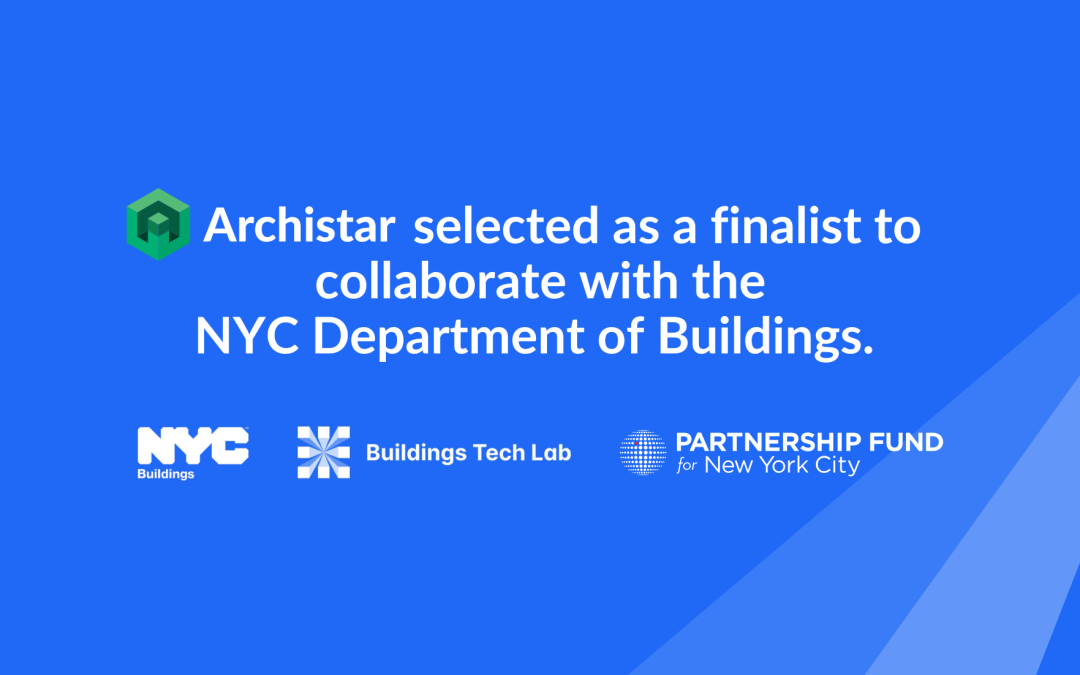 Archistar selected as a finalist to collaborate with the NYC Department of Buildings.

NYC Buildings

Buildings Tech Lab

PARTNERSHIP FUND for New York City